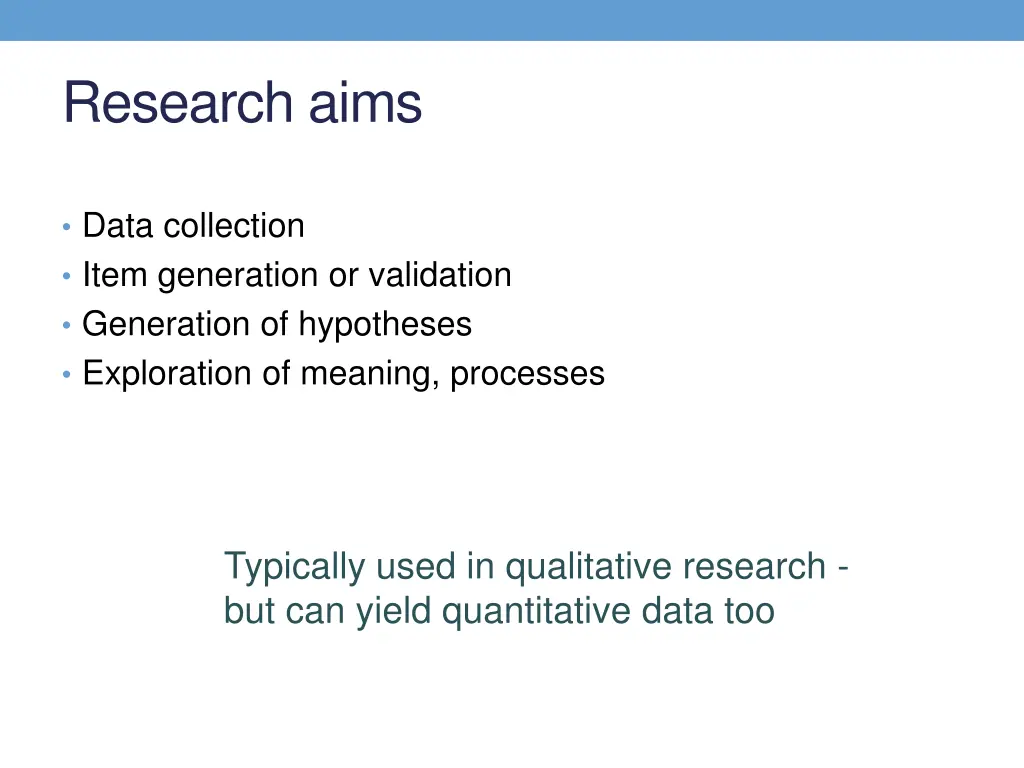 Research aims

• Data collection
• Item generation or validation
• Generation of hypotheses
• Exploration of meaning, processes

Typically used in qualitative research - but can yield quantitative data too